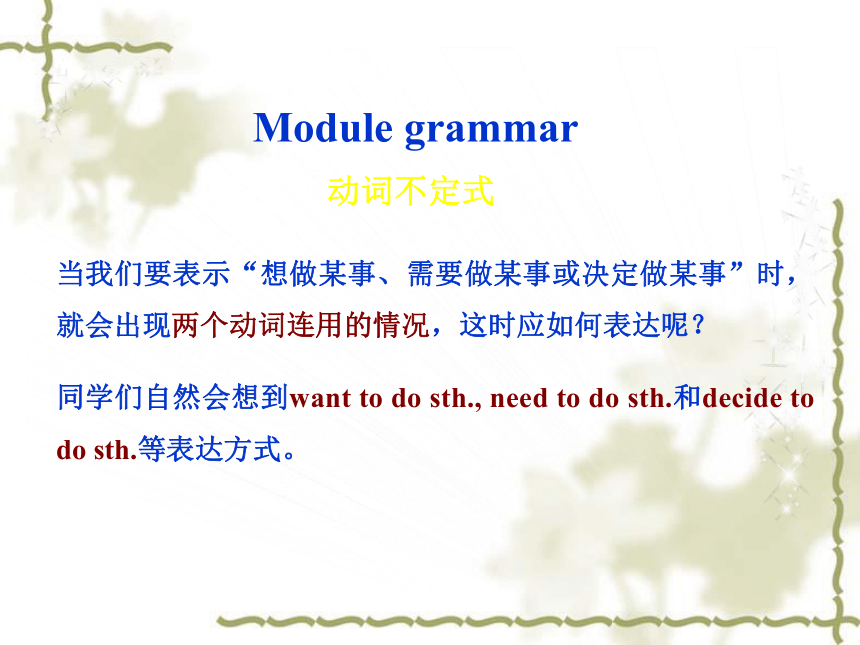 Module grammar

动词不定式

当我们要表示“想做某事、需要做某事或决定做某事”时，就会出现两个动词连用的情况，这时应如何表达呢？

同学们自然会想到want to do sth., need to do sth.和decide to do sth.等表达方式。